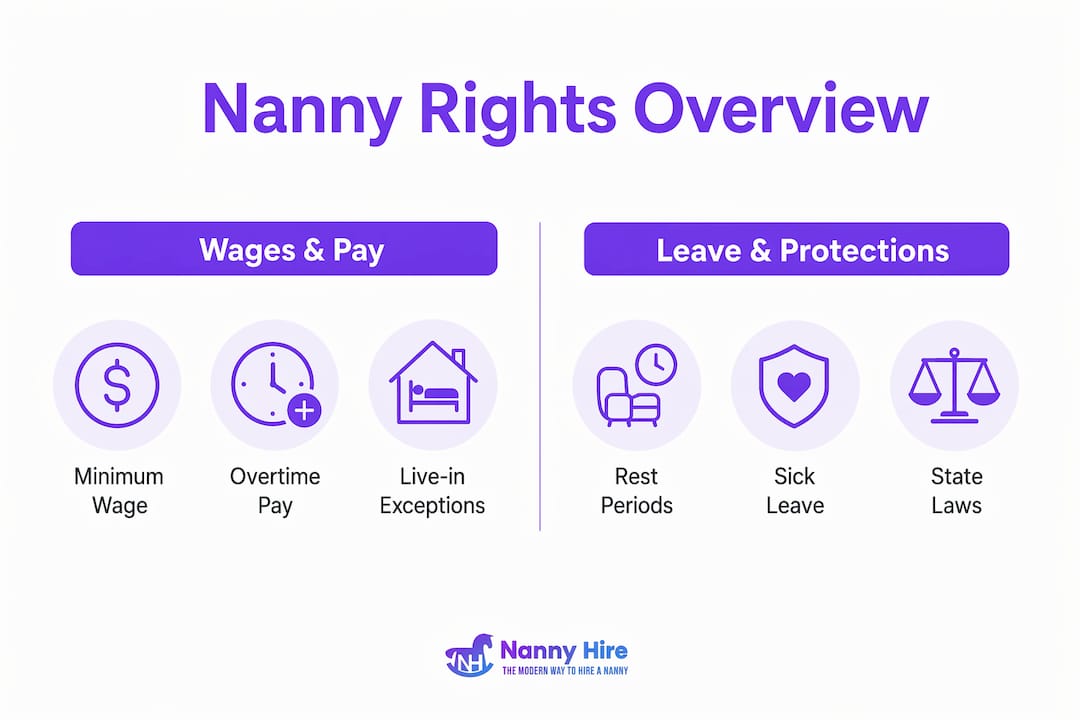 Nanny Rights Overview

Wages & Pay

Minimum Wage

Overtime Pay

Live-in Exceptions

Leave & Protections

Rest Periods

Sick Leave

State Laws

NH Nanny Hire
THE MODERN WAY TO HIRE A NANNY